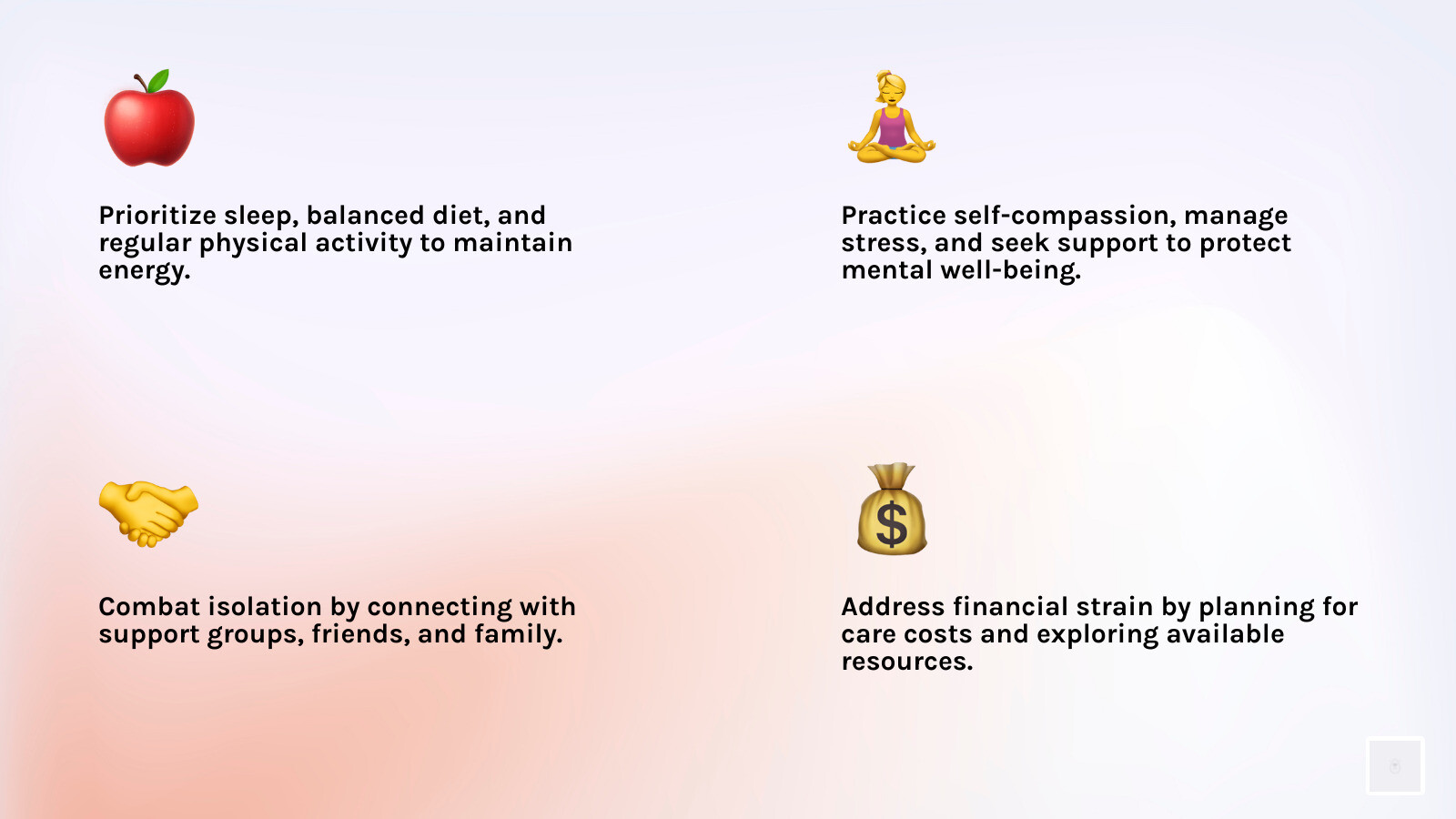 Prioritize sleep, balanced diet, and regular physical activity to maintain energy.

Practice self-compassion, manage stress, and seek support to protect mental well-being.

Combat isolation by connecting with support groups, friends, and family.

Address financial strain by planning for care costs and exploring available resources.